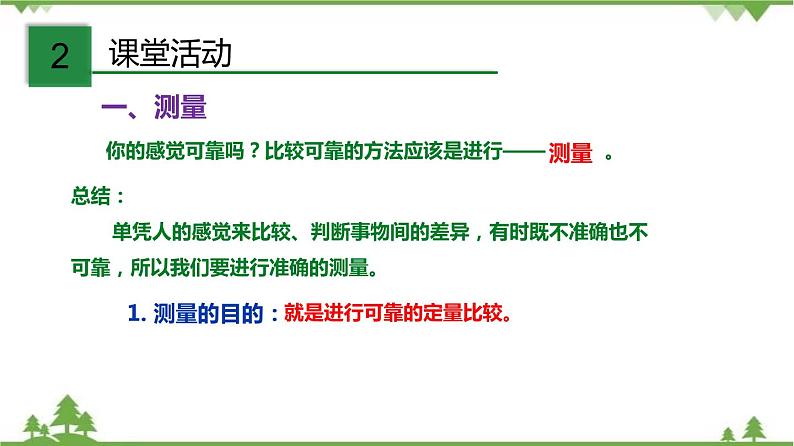 2 课堂活动

一、测量

你的感觉可靠吗？比较可靠的方法应该是进行—— 测量 。

总结：

单凭人的感觉来比较、判断事物间的差异，有时既不准确也不可靠，所以我们要进行准确的测量。

1. 测量的目的：就是进行可靠的定量比较。